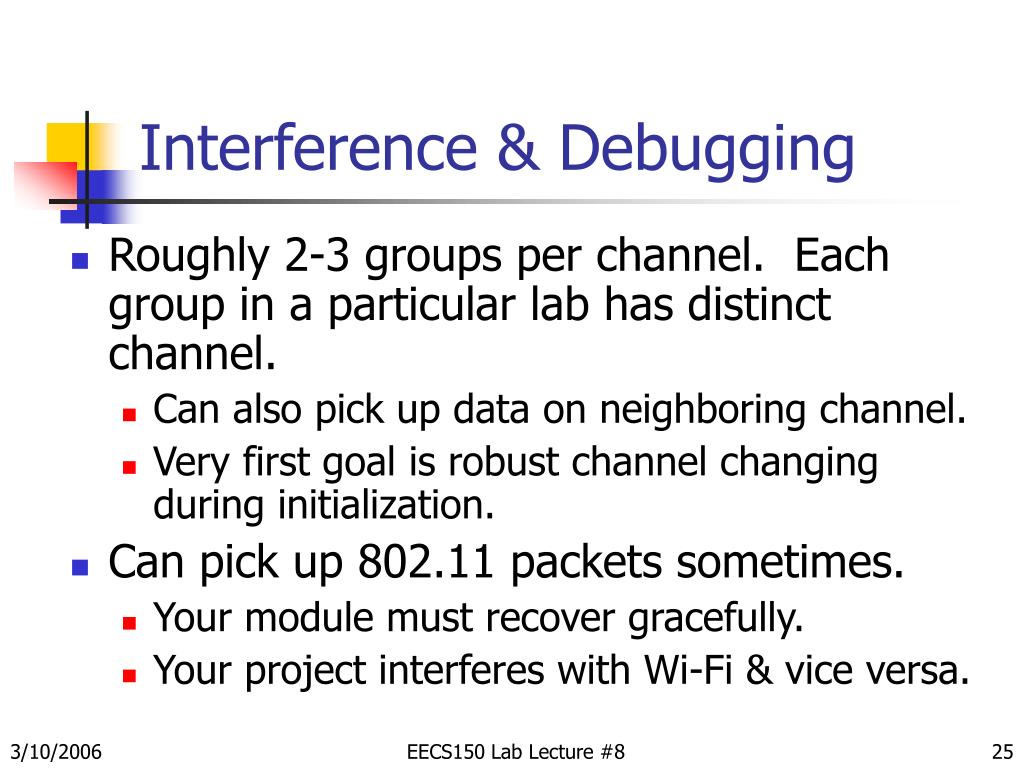 Interference & Debugging

- Roughly 2-3 groups per channel. Each group in a particular lab has distinct channel.
  - Can also pick up data on neighboring channel.
  - Very first goal is robust channel changing during initialization.
- Can pick up 802.11 packets sometimes.
  - Your module must recover gracefully.
  - Your project interferes with Wi-Fi & vice versa.

3/10/2006 EECS150 Lab Lecture #8 25